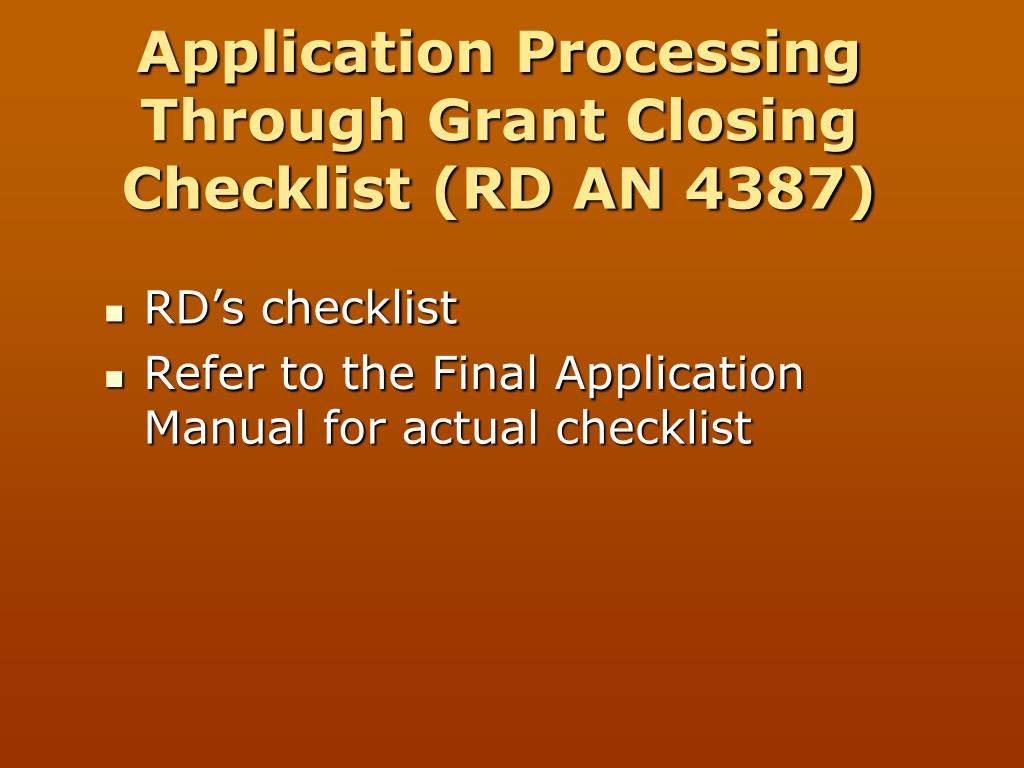 Application Processing Through Grant Closing Checklist (RD AN 4387)

- RD’s checklist
- Refer to the Final Application Manual for actual checklist